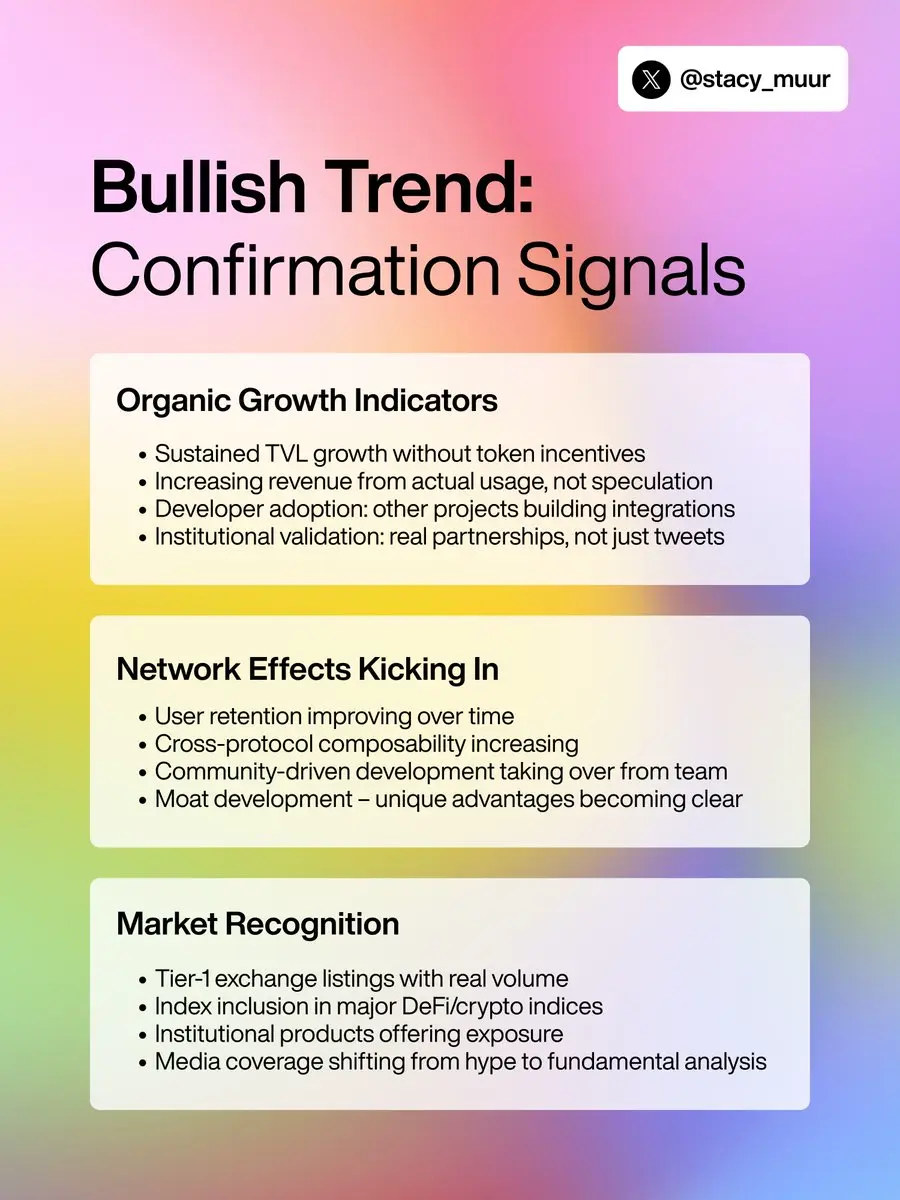 @stacy_muur

Bullish Trend: Confirmation Signals

Organic Growth Indicators

• Sustained TVL growth without token incentives
• Increasing revenue from actual usage, not speculation
• Developer adoption: other projects building integrations
• Institutional validation: real partnerships, not just tweets

Network Effects Kicking In

• User retention improving over time
• Cross-protocol composability increasing
• Community-driven development taking over from team
• Moat development – unique advantages becoming clear

Market Recognition

• Tier-1 exchange listings with real volume
• Index inclusion in major DeFi/crypto indices
• Institutional products offering exposure
• Media coverage shifting from hype to fundamental analysis